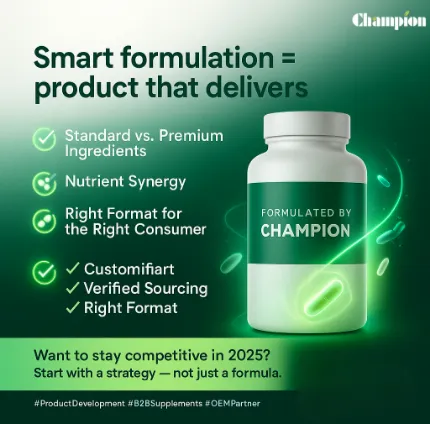 Champion

Smart formulation = product that delivers

Standard vs. Premium Ingredients

Nutrient Synergy

Right Format for the Right Consumer

✓ Customifiart
✓ Verified Sourcing
✓ Right Format

FORMULATED BY
CHAMPION

Want to stay competitive in 2025?
Start with a strategy — not just a formula.

#ProductDevelopment #B2BSupplements #OEMPartner